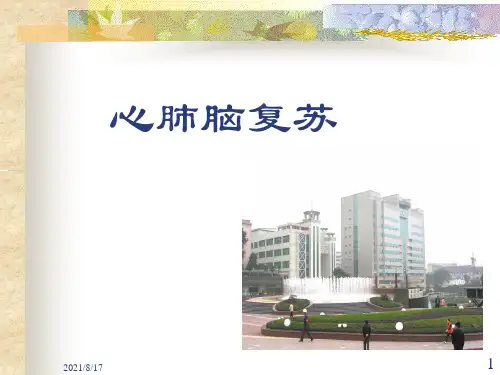 心肺脑复苏

2021/8/17

1